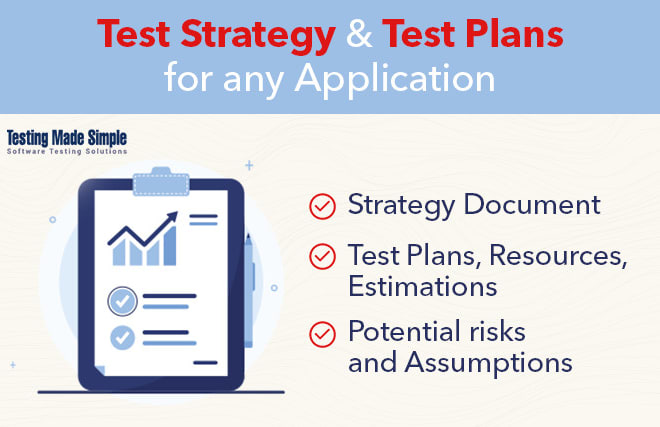 Test Strategy & Test Plans
for any Application

Testing Made Simple
Software Testing Solutions

Strategy Document

Test Plans, Resources, Estimations

Potential risks and Assumptions